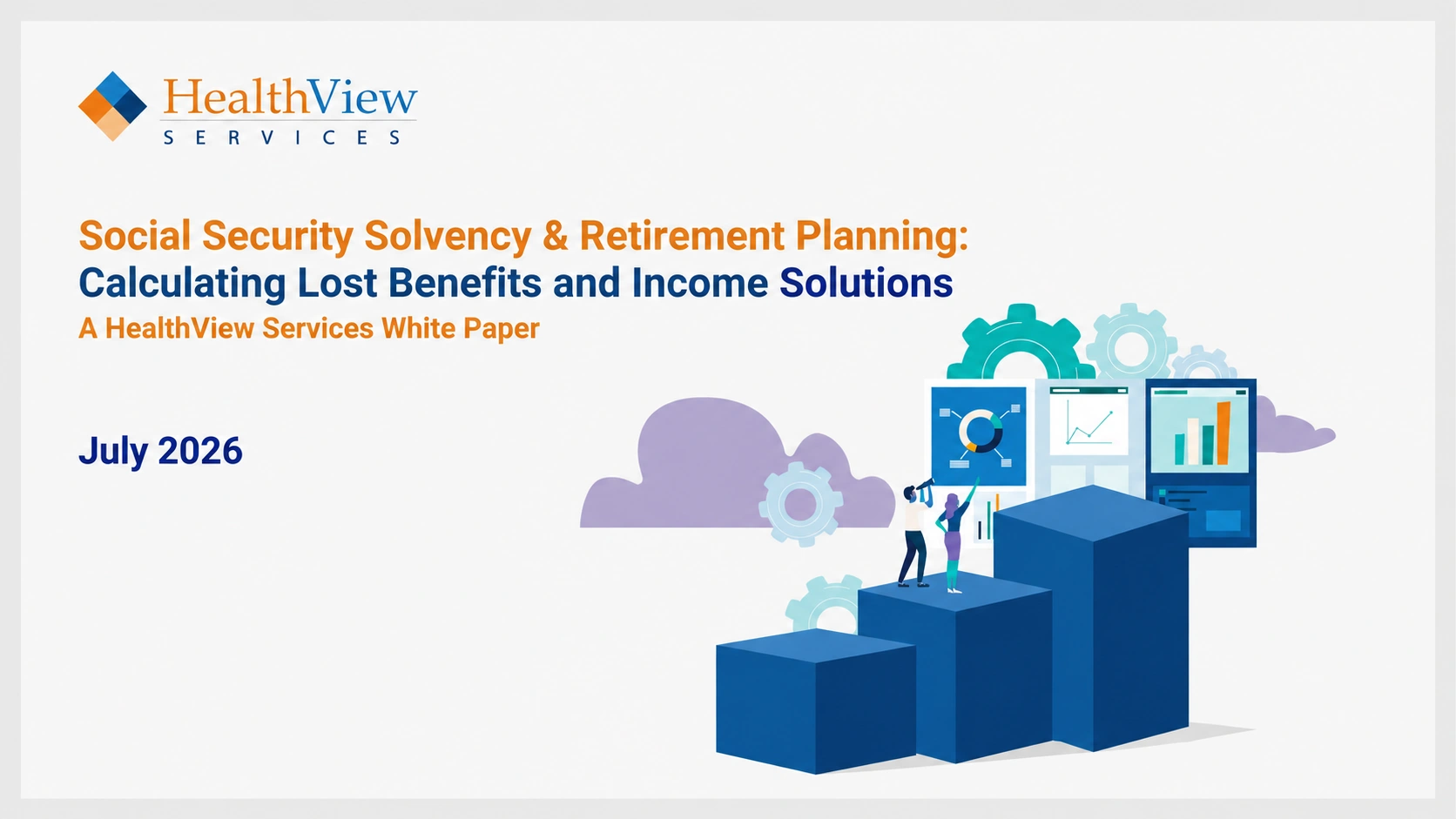 HealthView
SERVICES

Social Security Solvency & Retirement Planning:
Calculating Lost Benefits and Income Solutions
A HealthView Services White Paper

July 2026